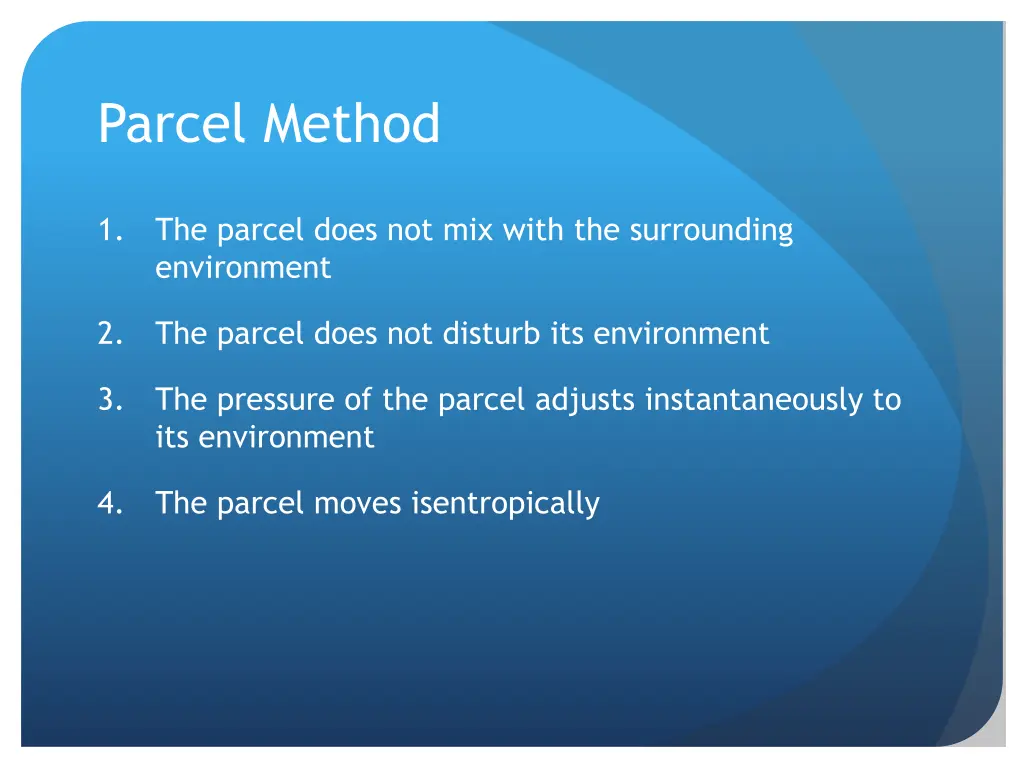 Parcel Method

1. The parcel does not mix with the surrounding environment

2. The parcel does not disturb its environment

3. The pressure of the parcel adjusts instantaneously to its environment

4. The parcel moves isentropically